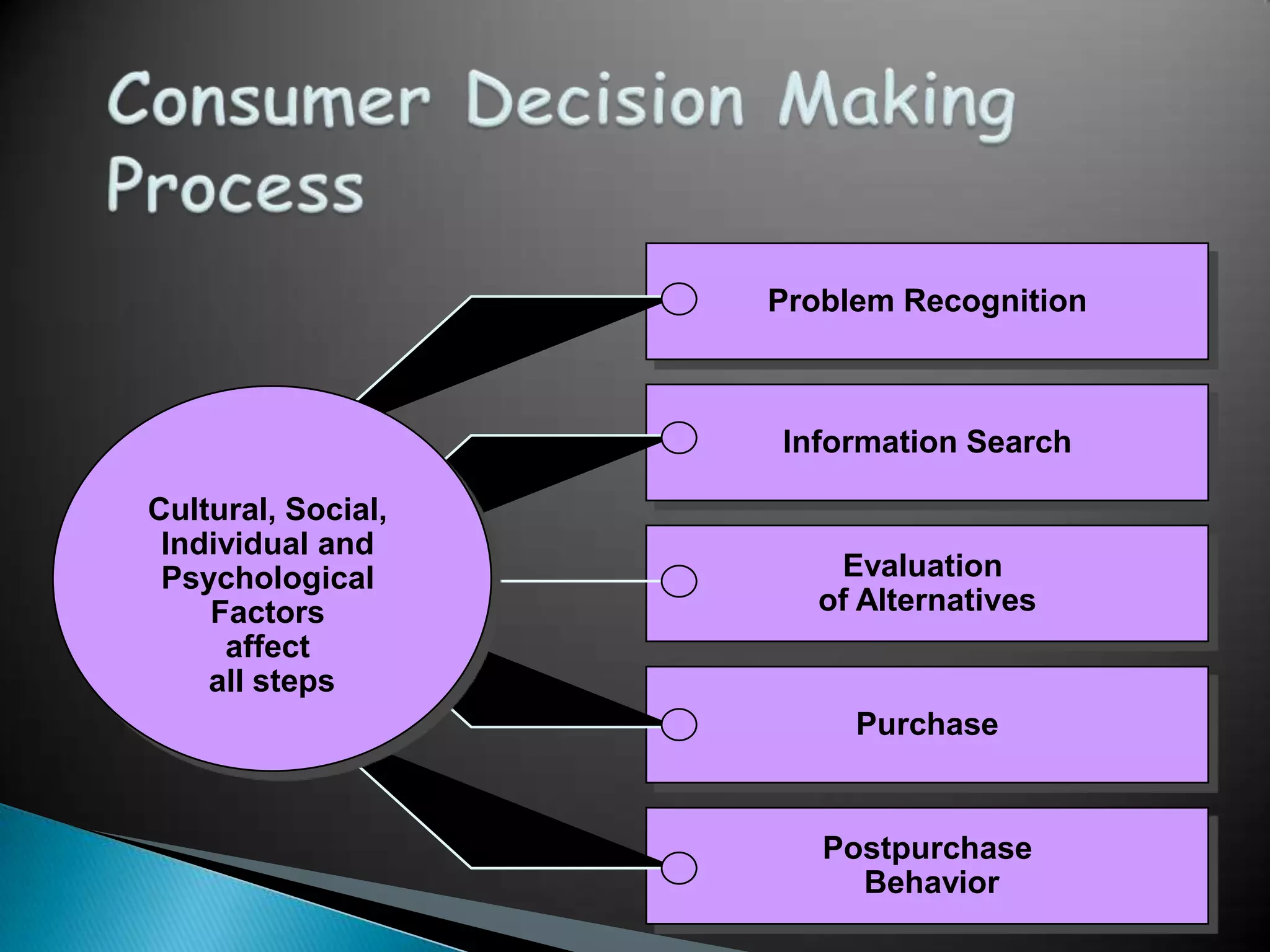 Consumer Decision Making Process

Cultural, Social, Individual and Psychological Factors affect all steps

Problem Recognition

Information Search

Evaluation of Alternatives

Purchase

Postpurchase Behavior